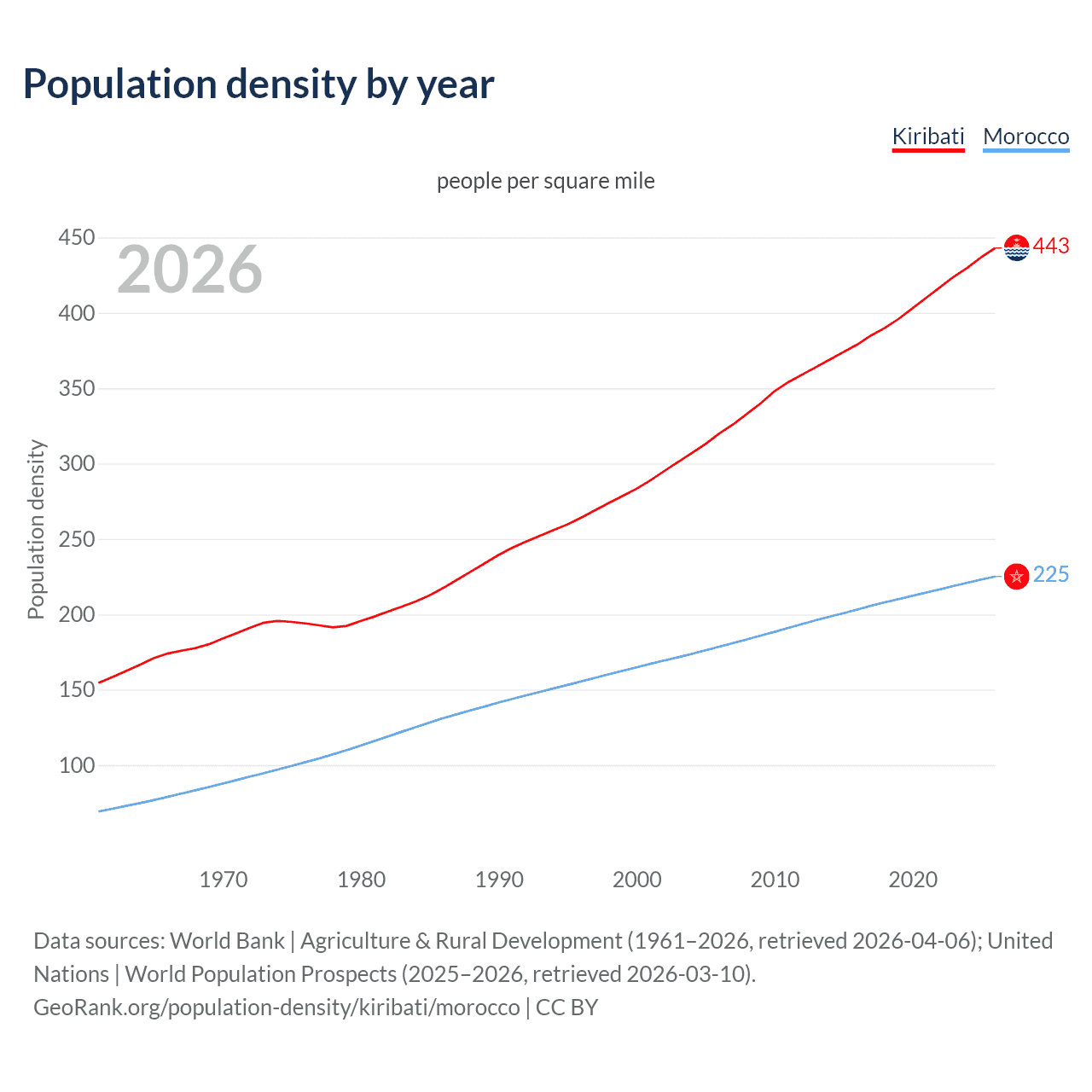 Population density by year

Kiribati Morocco

people per square mile

2026

Population density

450
400
350
300
250
200
150
100

443
225

1970 1980 1990 2000 2010 2020

Data sources: World Bank | Agriculture & Rural Development (1961–2026, retrieved 2026-04-06); United Nations | World Population Prospects (2025–2026, retrieved 2026-03-10).
GeoRank.org/population-density/kiribati/morocco | CC BY